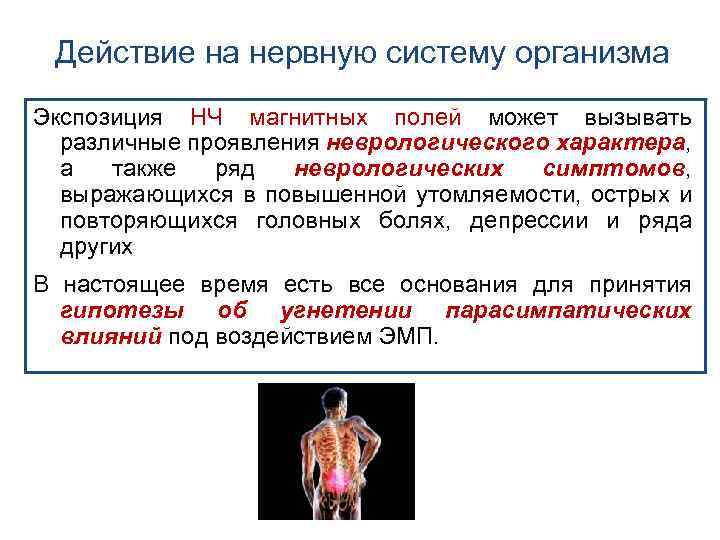 Действие на нервную систему организма

Экспозиция НЧ магнитных полей может вызывать различные проявления неврологического характера, а также ряд неврологических симптомов, выражающихся в повышенной утомляемости, острых и повторяющихся головных болях, депрессии и ряда других

В настоящее время есть все основания для принятия гипотезы об угнетении парасимпатических влияний под воздействием ЭМП.